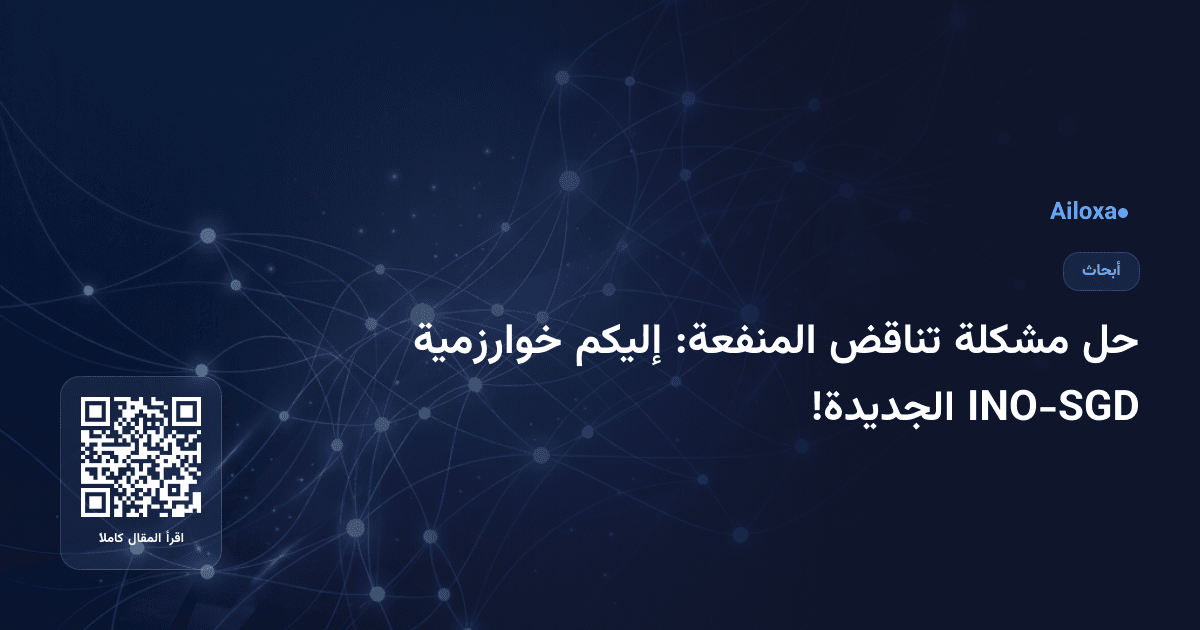 Ailoxa

أبحاث

حل مشكلة تناقض المنفعة: إليكم خوارزمية INO-SGD الجديدة!

اقرأ المقال كاملا